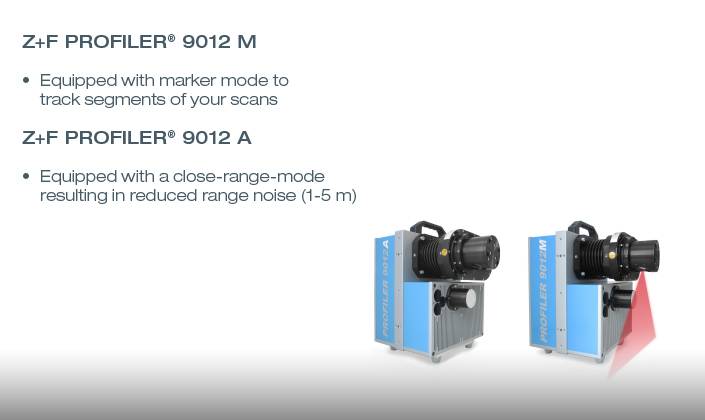 Z+F PROFILER® 9012 M

• Equipped with marker mode to track segments of your scans

Z+F PROFILER® 9012 A

• Equipped with a close-range-mode resulting in reduced range noise (1-5 m)

PROFILER 9012A

PROFILER 9012M